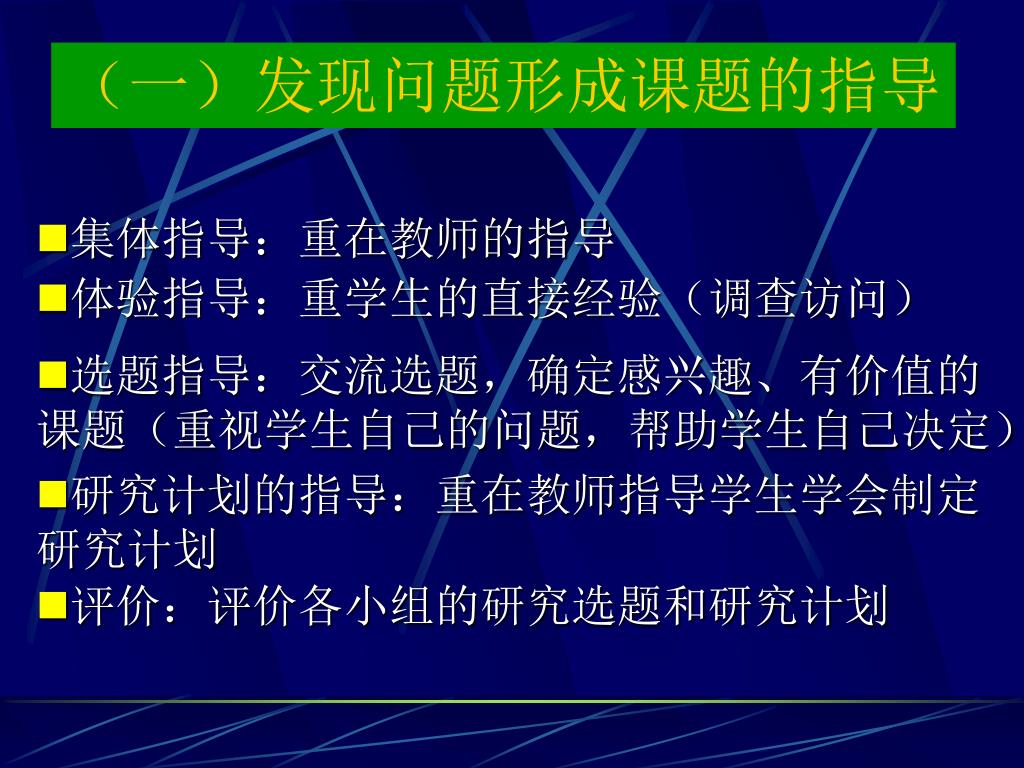 （一）发现问题形成课题的指导

■集体指导：重在教师的指导
■体验指导：重学生的直接经验（调查访问）
■选题指导：交流选题，确定感兴趣、有价值的课题（重视学生自己的问题，帮助学生自己决定）
■研究计划的指导：重在教师指导学生学会制定研究计划
■评价：评价各小组的研究选题和研究计划